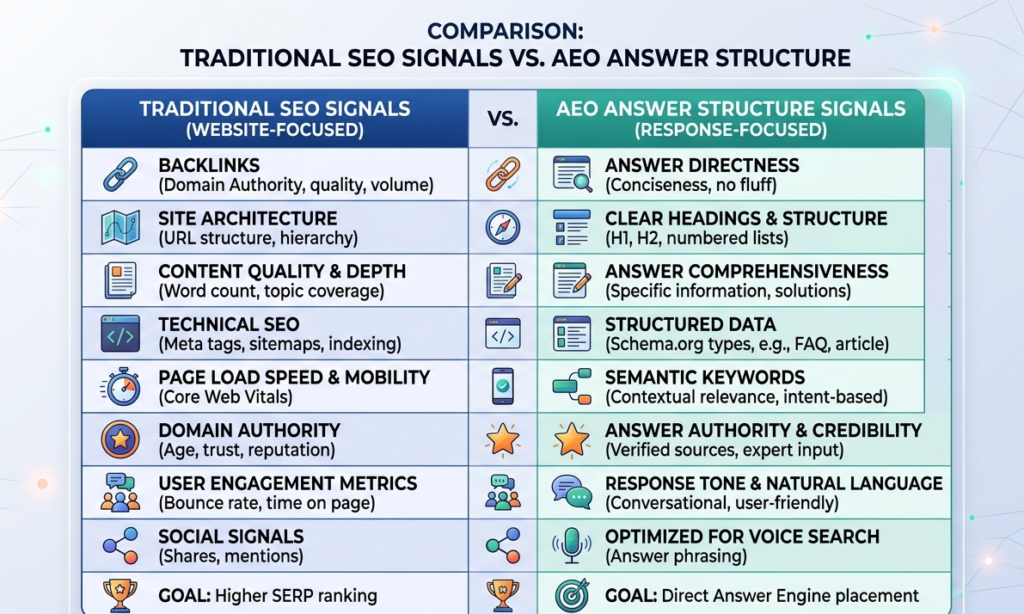 COMPARISON:
TRADITIONAL SEO SIGNALS VS. AEO ANSWER STRUCTURE

| TRADITIONAL SEO SIGNALS (WEBSITE-FOCUSED) | VS. | AEO ANSWER STRUCTURE SIGNALS (RESPONSE-FOCUSED) |
|---|---|---|
| BACKLINKS (Domain Authority, quality, volume) | | ANSWER DIRECTNESS (Conciseness, no fluff) |
| SITE ARCHITECTURE (URL structure, hierarchy) | | CLEAR HEADINGS & STRUCTURE (H1, H2, numbered lists) |
| CONTENT QUALITY & DEPTH (Word count, topic coverage) | | ANSWER COMPREHENSIVENESS (Specific information, solutions) |
| TECHNICAL SEO (Meta tags, sitemaps, indexing) | | STRUCTURED DATA (Schema.org types, e.g., FAQ, article) |
| PAGE LOAD SPEED & MOBILITY (Core Web Vitals) | | SEMANTIC KEYWORDS (Contextual relevance, intent-based) |
| DOMAIN AUTHORITY (Age, trust, reputation) | | ANSWER AUTHORITY & CREDIBILITY (Verified sources, expert input) |
| USER ENGAGEMENT METRICS (Bounce rate, time on page) | | RESPONSE TONE & NATURAL LANGUAGE (Conversational, user-friendly) |
| SOCIAL SIGNALS (Shares, mentions) | | OPTIMIZED FOR VOICE SEARCH (Answer phrasing) |
| GOAL: Higher SERP ranking | | GOAL: Direct Answer Engine placement |